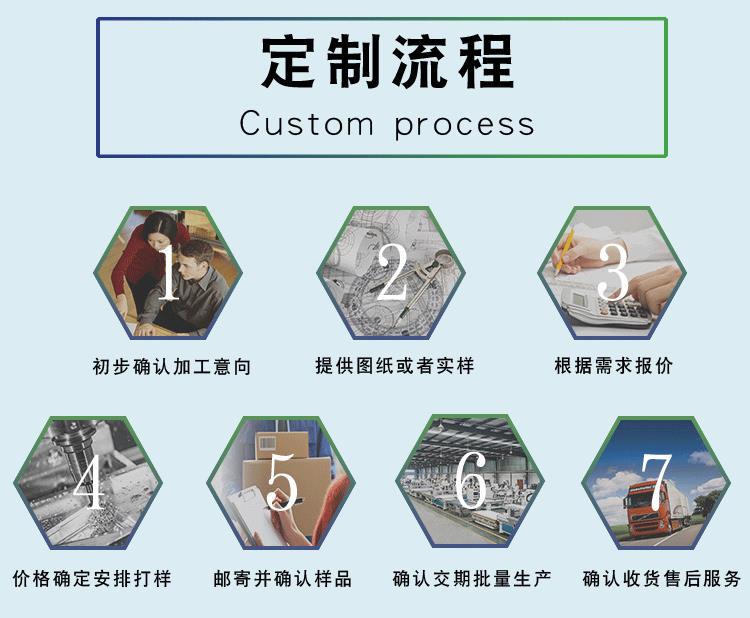 定制流程
Custom process

1
初步确认加工意向

2
提供图纸或者实样

3
根据需求报价

4
价格确定安排打样

5
邮寄并确认样品

6
确认交期批量生产

7
确认收货售后服务